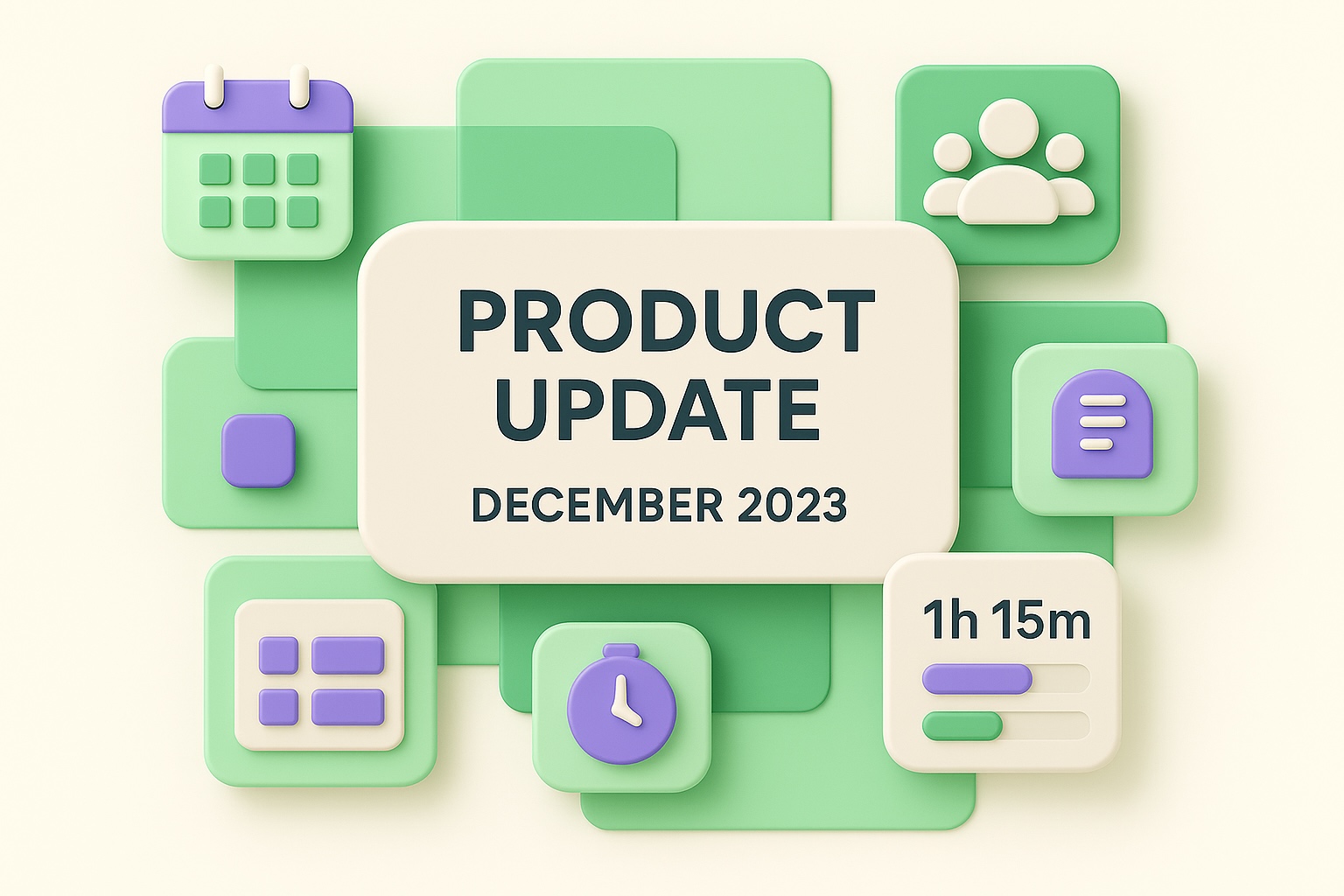 PRODUCT UPDATE
DECEMBER 2023

1h 15m